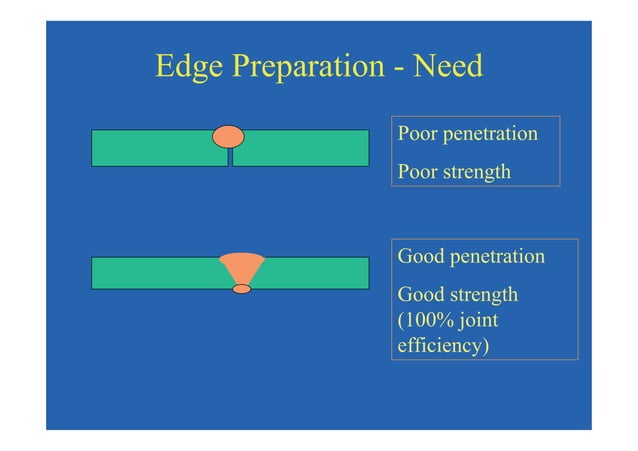 Edge Preparation - Need

Poor penetration

Poor strength

Good penetration

Good strength (100% joint efficiency)